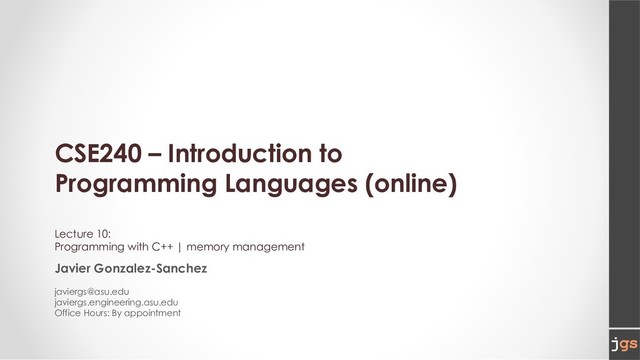 CSE240 – Introduction to Programming Languages (online)

Lecture 10:
Programming with C++ | memory management

Javier Gonzalez-Sanchez

javiergs@asu.edu
javiergs.engineering.asu.edu
Office Hours: By appointment

jgs